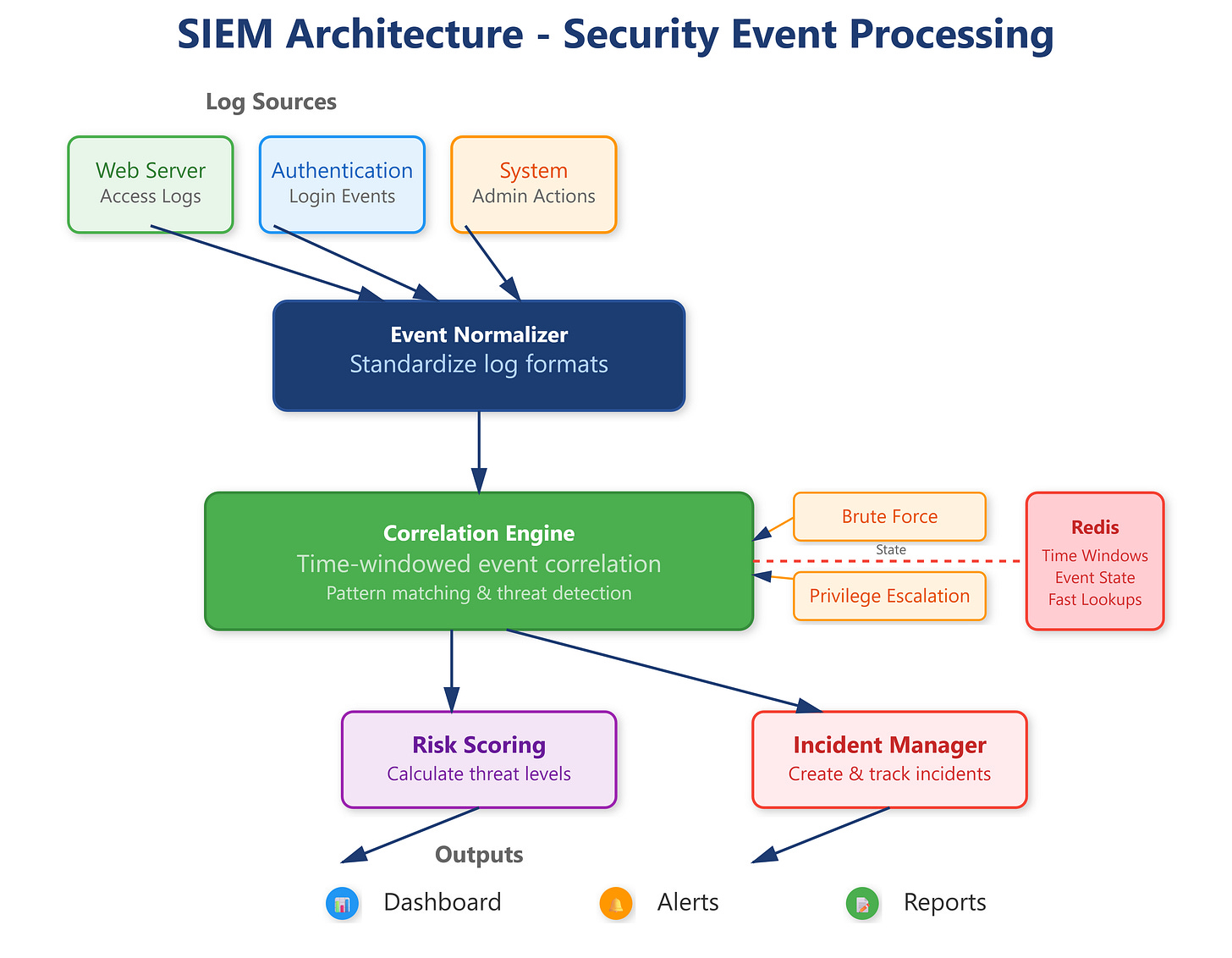 SIEM Architecture - Security Event Processing

Log Sources

Web Server
Access Logs

Authentication
Login Events

System
Admin Actions

Event Normalizer
Standardize log formats

Correlation Engine
Time-windowed event correlation
Pattern matching & threat detection

Brute Force

State

Privilege Escalation

Redis
Time Windows
Event State
Fast Lookups

Risk Scoring
Calculate threat levels

Incident Manager
Create & track incidents

Outputs

Dashboard

Alerts

Reports